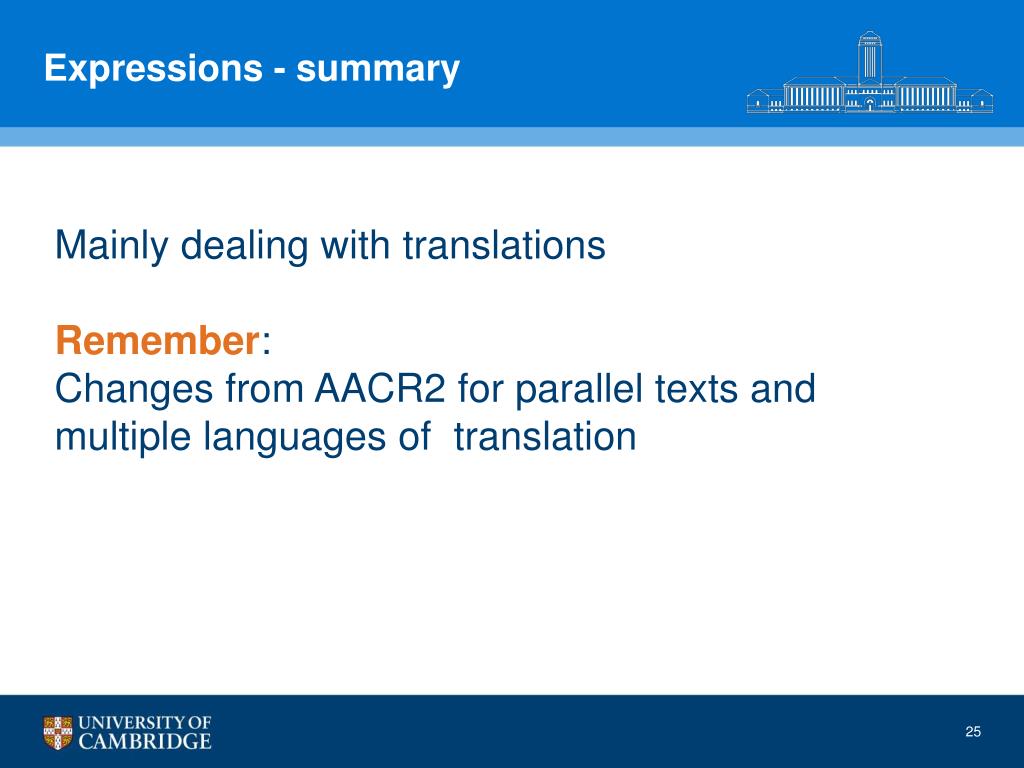 Expressions - summary

Mainly dealing with translations

Remember:
Changes from AACR2 for parallel texts and multiple languages of translation

UNIVERSITY OF CAMBRIDGE

25